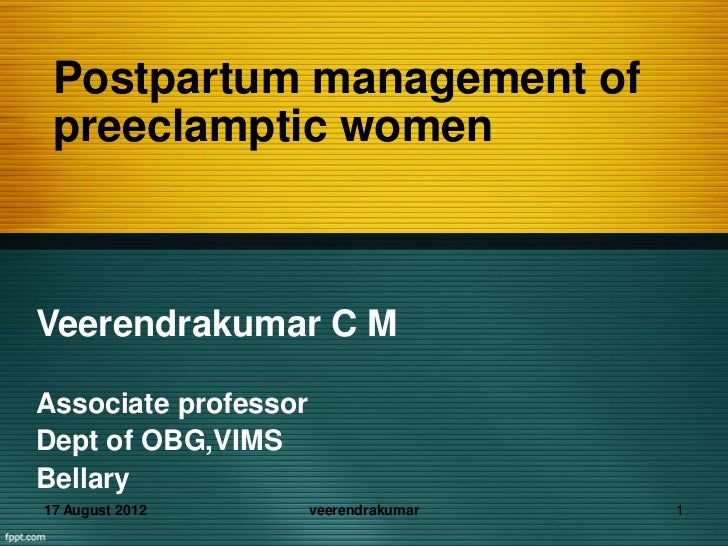 Postpartum management of preeclamptic women

Veerendrakumar C M

Associate professor
Dept of OBG,VIMS
Bellary

17 August 2012 veerendrakumar 1

fppt.com